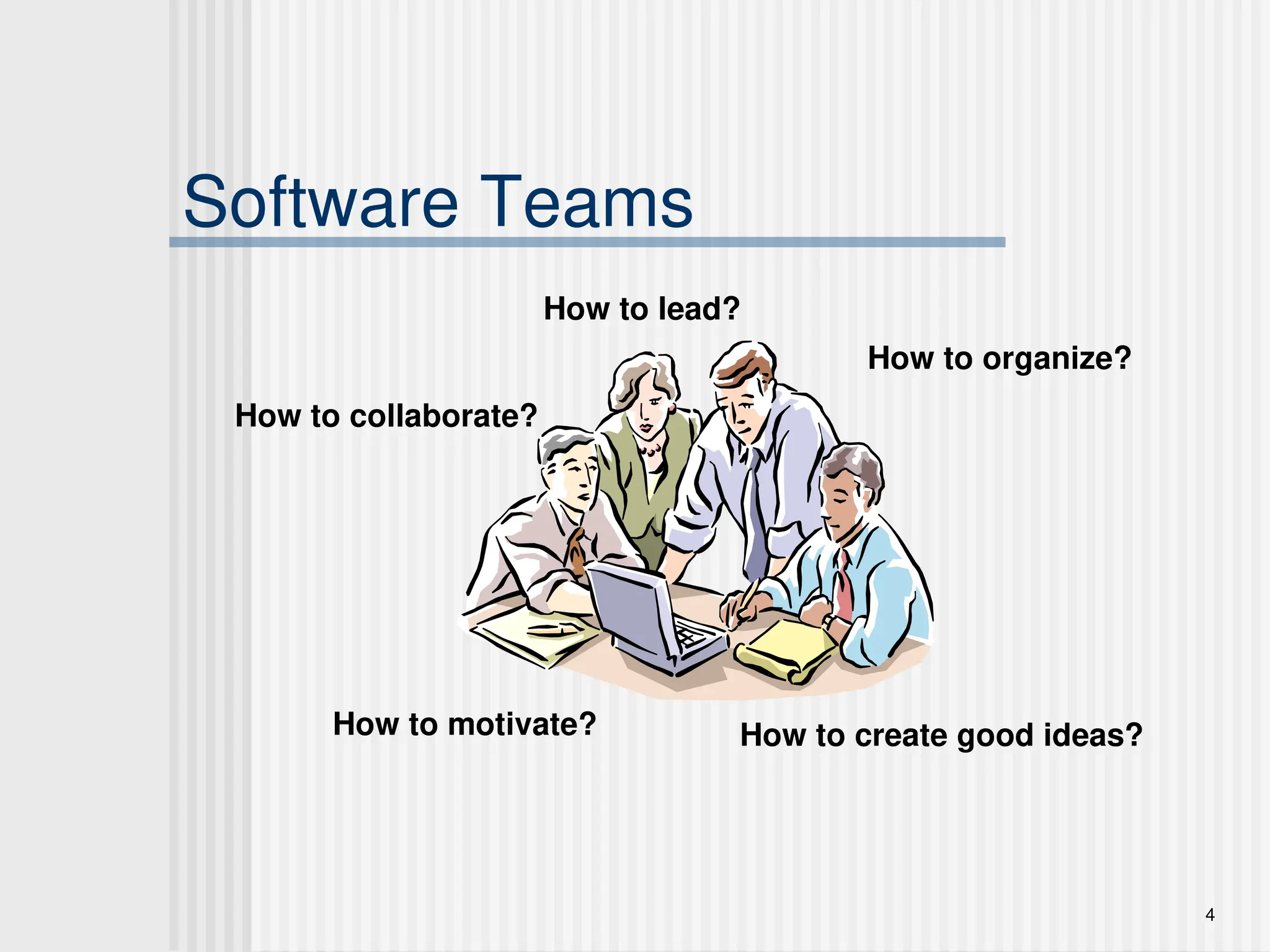 Software Teams

How to lead?

How to organize?

How to collaborate?

How to motivate?

How to create good ideas?

4